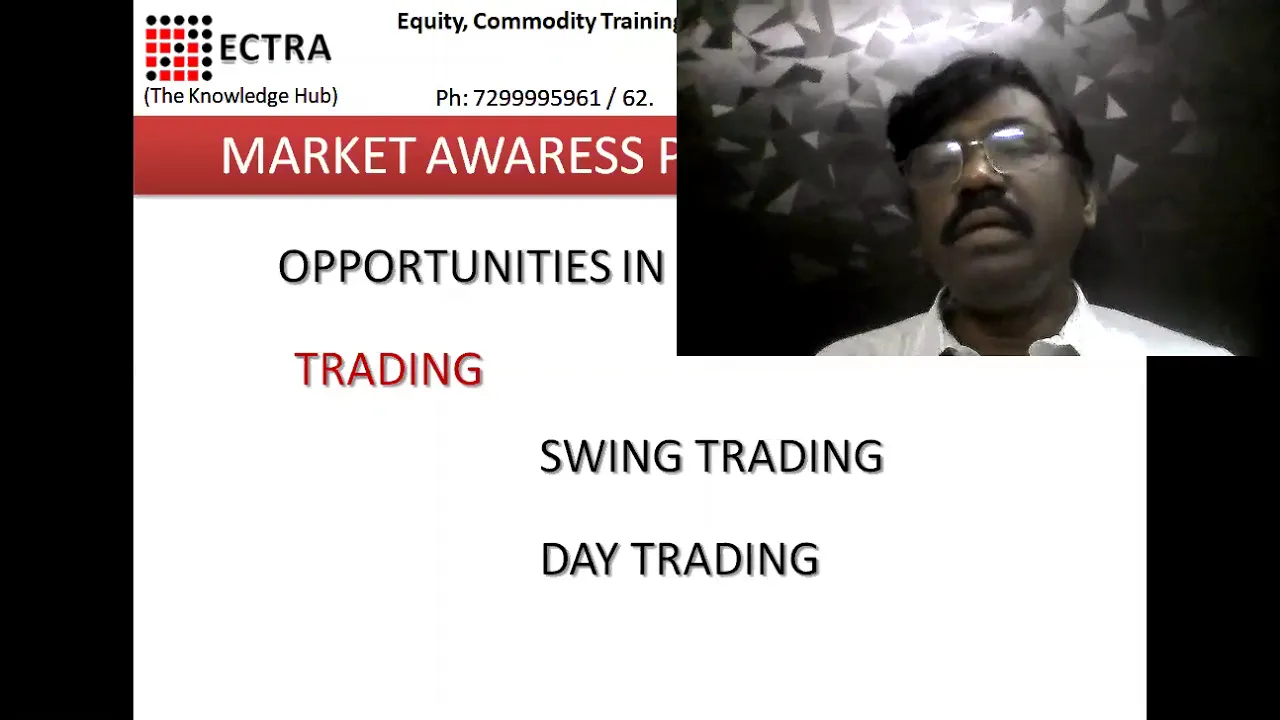 ECTRA
(The Knowledge Hub)

Equity, Commodity Training

Ph: 7299995961 / 62.

MARKET AWARESS P

OPPORTUNITIES IN

TRADING

SWING TRADING

DAY TRADING